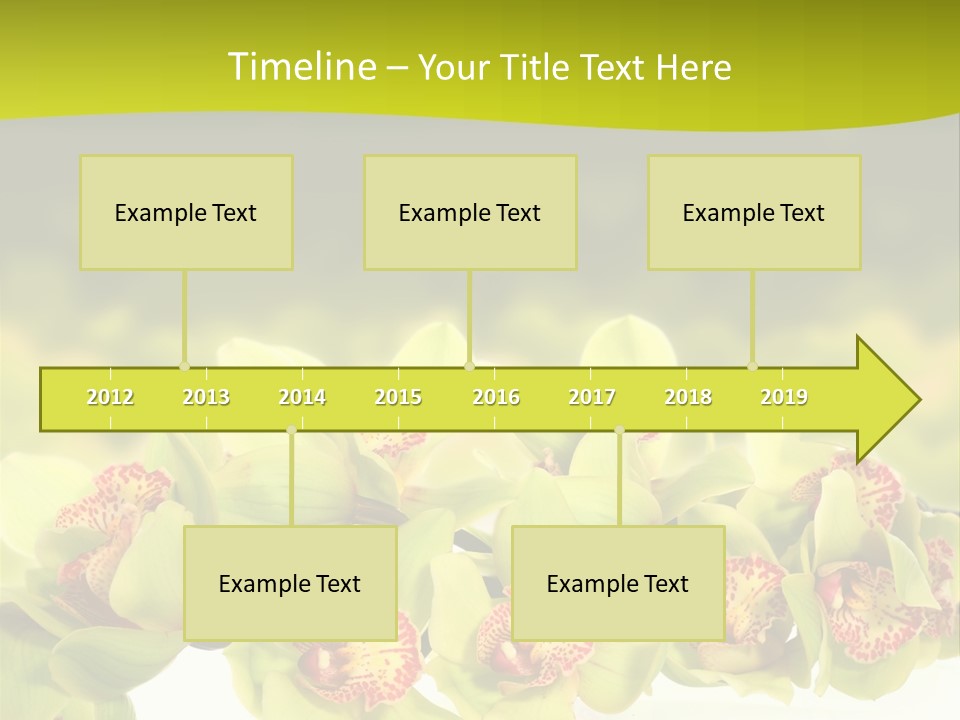 Timeline – Your Title Text Here

Example Text

Example Text

Example Text

2012 2013 2014 2015 2016 2017 2018 2019

Example Text

Example Text